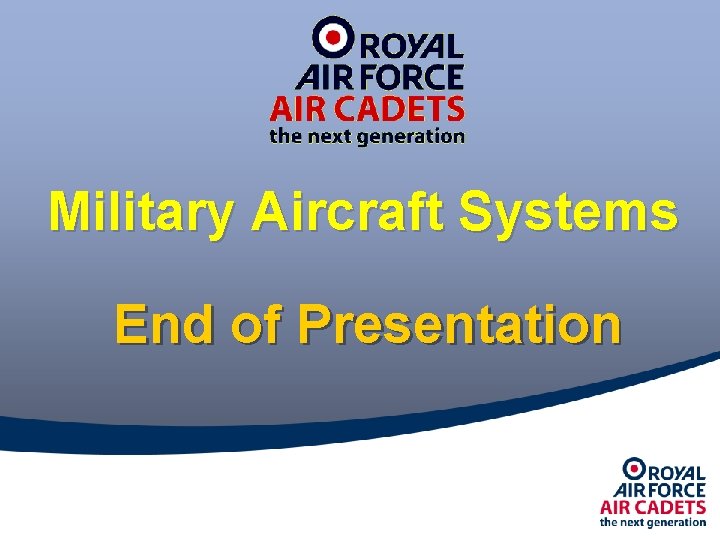 ROYAL
AIR FORCE
AIR CADETS
the next generation

Military Aircraft Systems

End of Presentation

ROYAL
AIR FORCE
AIR CADETS
the next generation